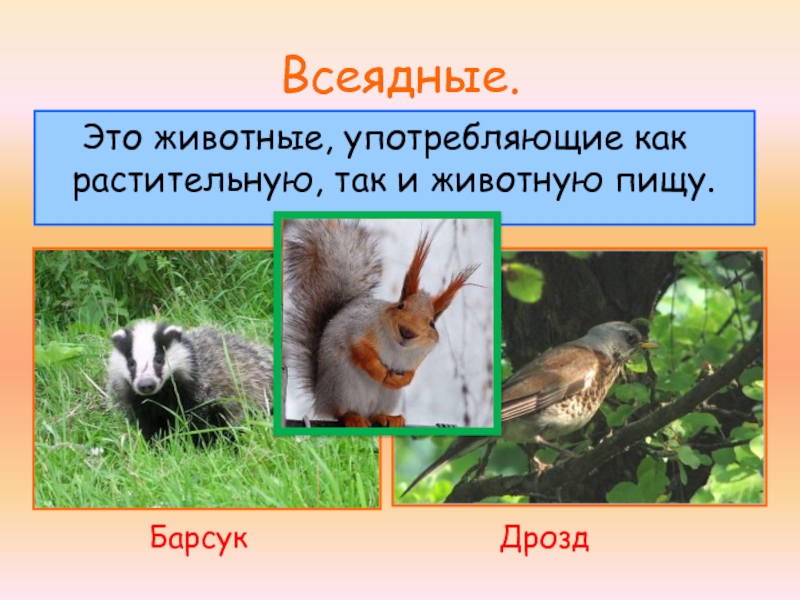 Всеядные.

Это животные, употребляющие как растительную, так и животную пищу.

Барсук

Дрозд